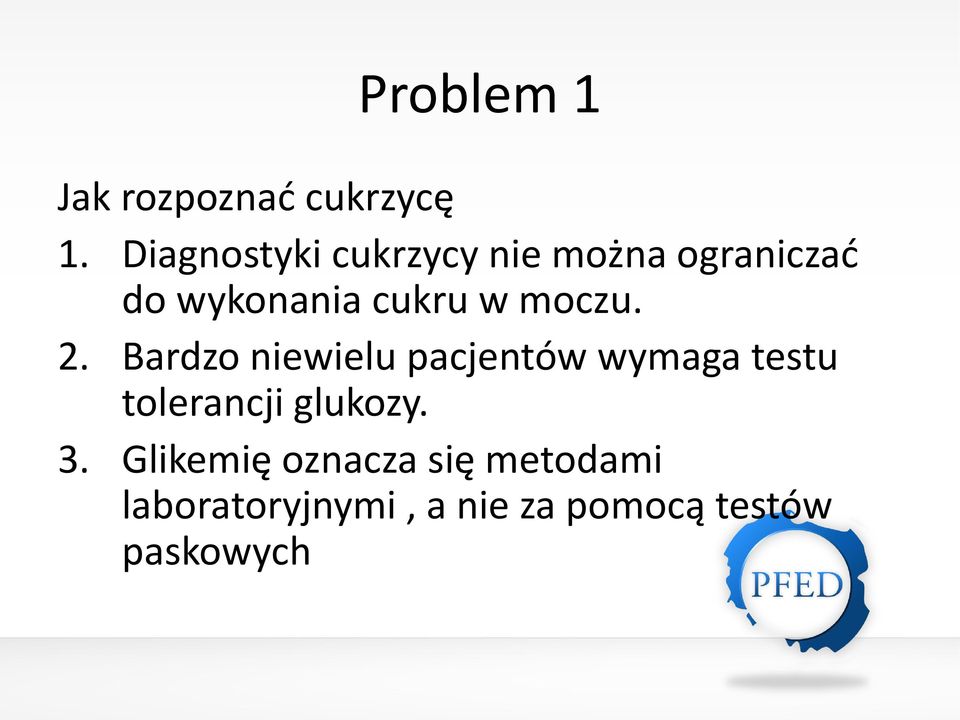 Problem 1

Jak rozpoznać cukrzycę

1. Diagnostyki cukrzycy nie można ograniczać do wykonania cukru w moczu.
2. Bardzo niewielu pacjentów wymaga testu tolerancji glukozy.
3. Glikemię oznacza się metodami laboratoryjnymi , a nie za pomocą testów paskowych

PFED